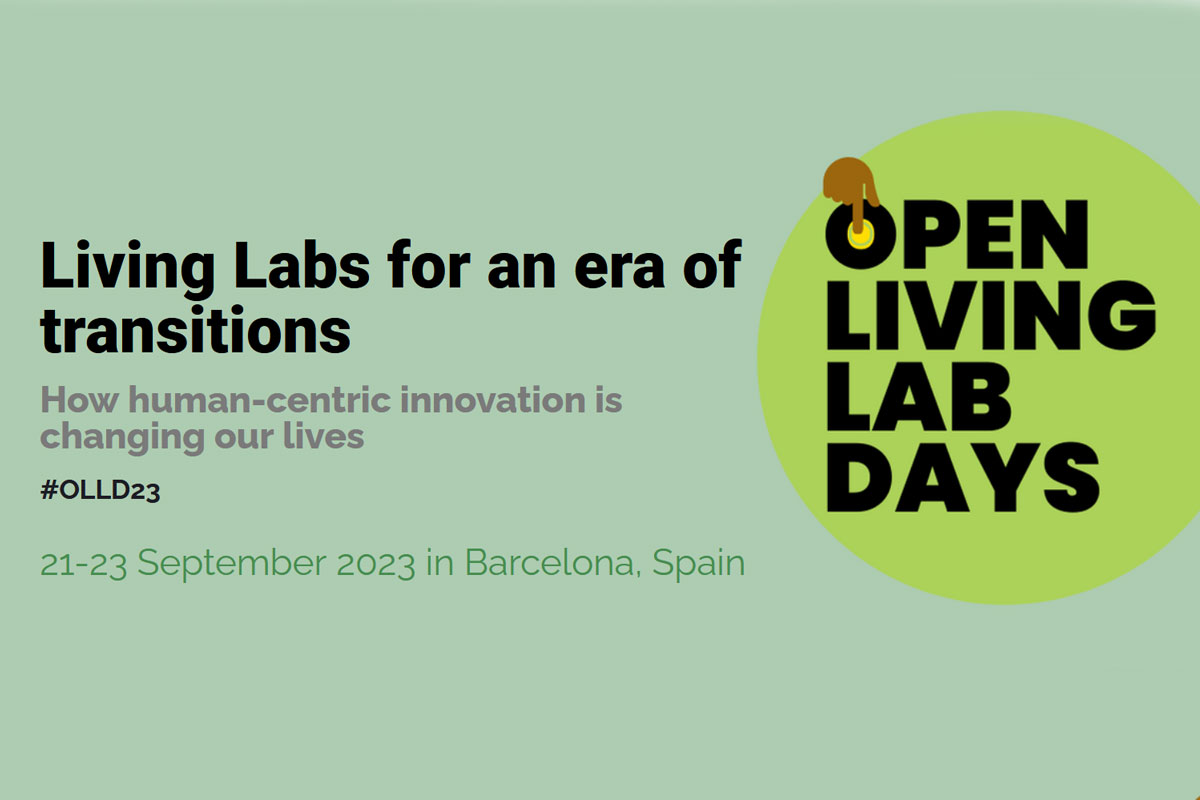 Living Labs for an era of transitions

How human-centric innovation is changing our lives

#OLLD23

21-23 September 2023 in Barcelona, Spain

OPEN LIVING LAB DAYS